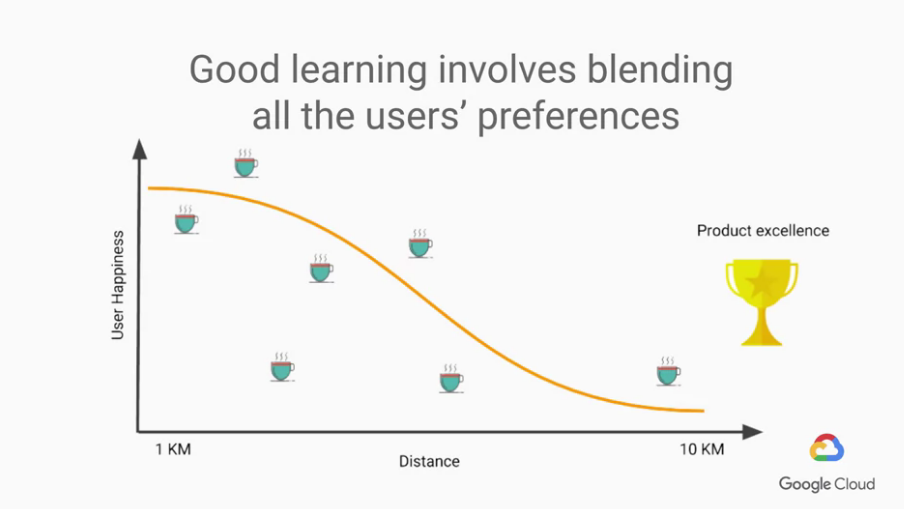 Good learning involves blending all the users' preferences

User Happiness

Product excellence

1 KM

Distance

10 KM

Google Cloud